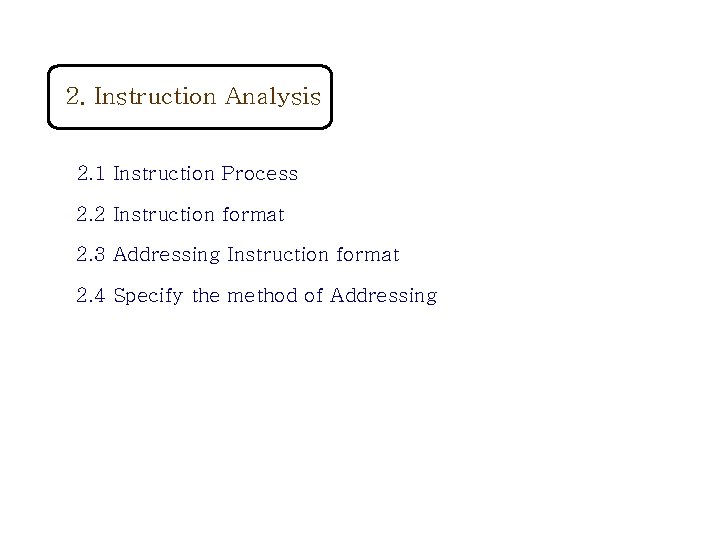 2. Instruction Analysis

2.1 Instruction Process

2.2 Instruction format

2.3 Addressing Instruction format

2.4 Specify the method of Addressing